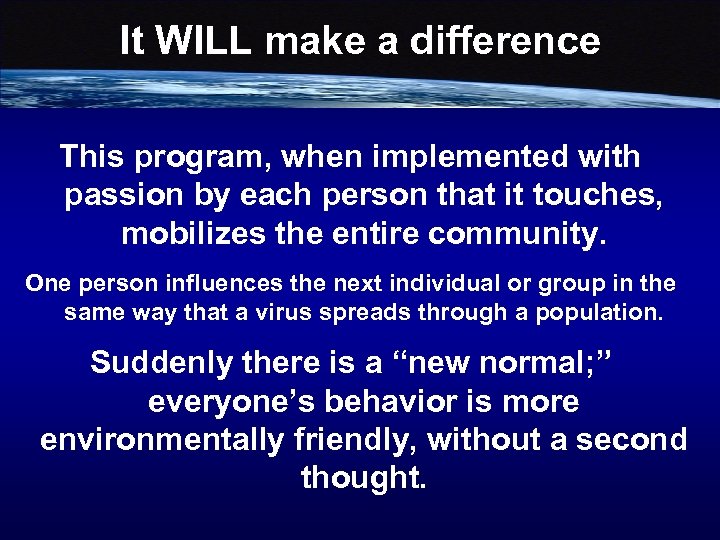 It WILL make a difference

This program, when implemented with passion by each person that it touches, mobilizes the entire community.

One person influences the next individual or group in the same way that a virus spreads through a population.

Suddenly there is a “new normal;” everyone’s behavior is more environmentally friendly, without a second thought.